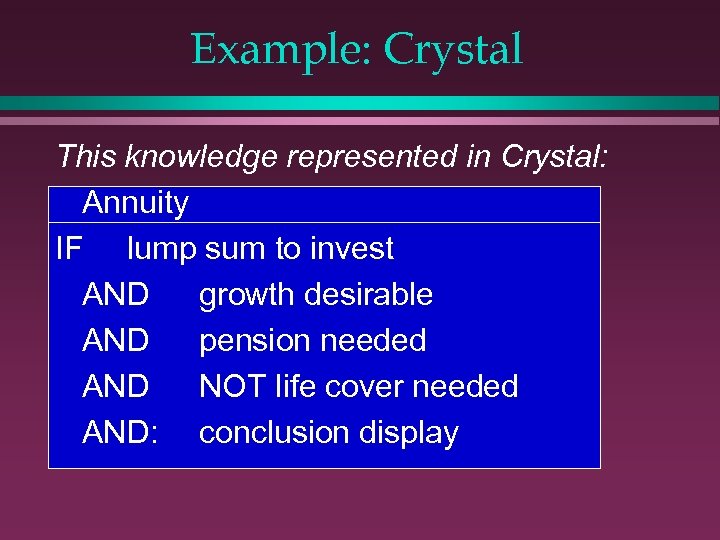 Example: Crystal

This knowledge represented in Crystal:

Annuity

IF lump sum to invest
AND growth desirable
AND pension needed
AND NOT life cover needed
AND: conclusion display